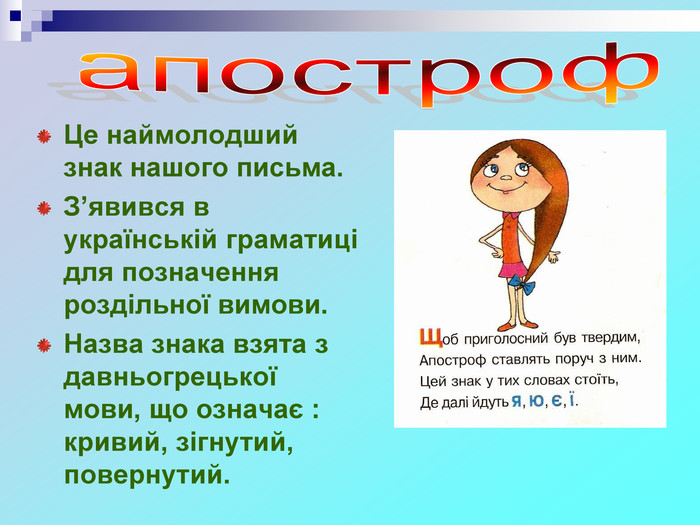 апостроф

Це наймолодший знак нашого письма.

З’явився в українській граматиці для позначення роздільної вимови.

Назва знака взята з давньогрецької мови, що означає : кривий, зігнутий, повернутий.

Щоб приголосний був твердим,
Апостроф ставлять поруч з ним.
Цей знак у тих словах стоїть,
Де далі йдуть я, ю, є, ї.